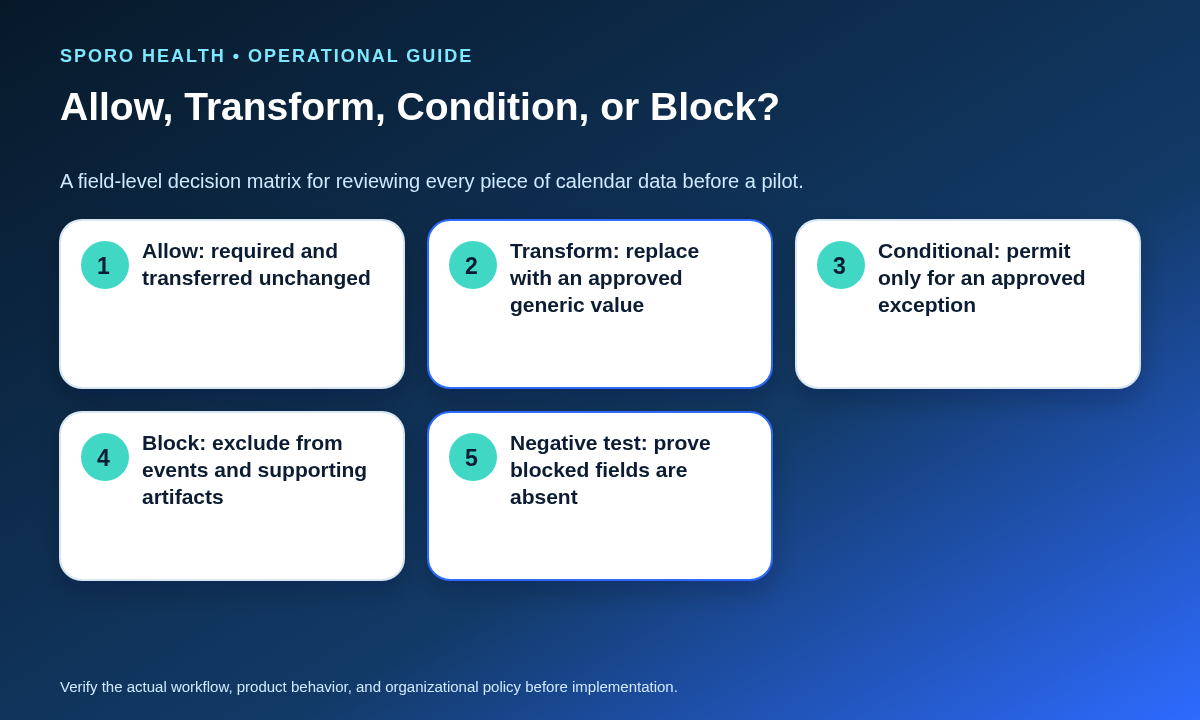 SPORO HEALTH • OPERATIONAL GUIDE

Allow, Transform, Condition, or Block?

A field-level decision matrix for reviewing every piece of calendar data before a pilot.

1 Allow: required and transferred unchanged

2 Transform: replace with an approved generic value

3 Conditional: permit only for an approved exception

4 Block: exclude from events and supporting artifacts

5 Negative test: prove blocked fields are absent

Verify the actual workflow, product behavior, and organizational policy before implementation.